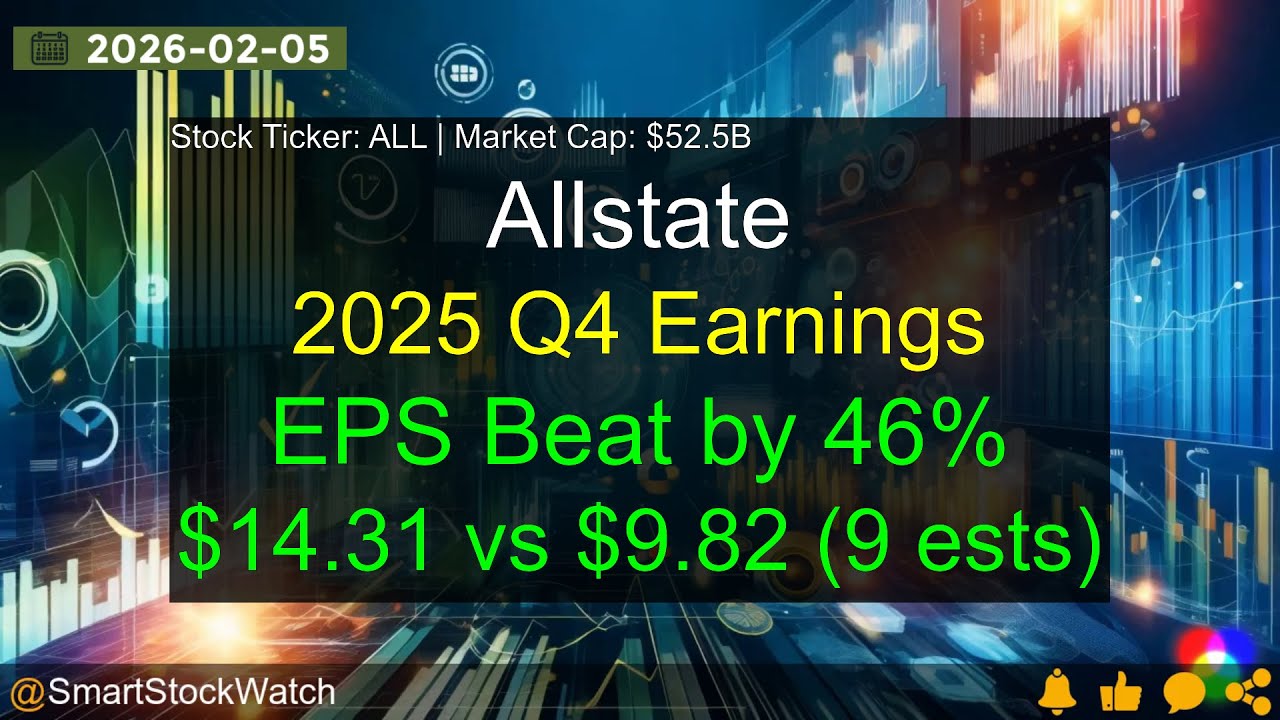 2026-02-05

Stock Ticker: ALL | Market Cap: $52.5B

Allstate

2025 Q4 Earnings

EPS Beat by 46%

$14.31 vs $9.82 (9 ests)

@SmartStockWatch